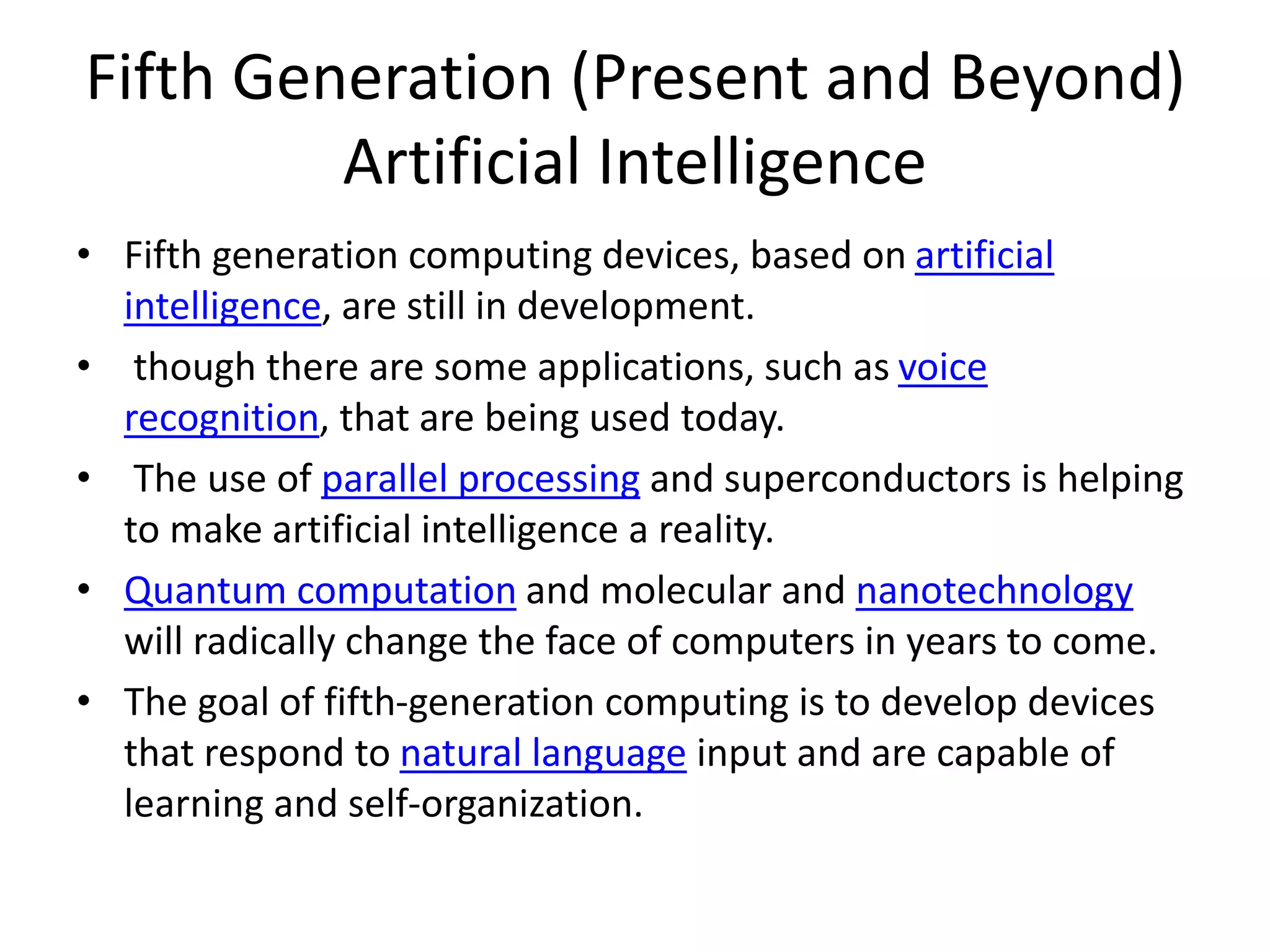 Fifth Generation (Present and Beyond) Artificial Intelligence

• Fifth generation computing devices, based on artificial intelligence, are still in development.
• though there are some applications, such as voice recognition, that are being used today.
• The use of parallel processing and superconductors is helping to make artificial intelligence a reality.
• Quantum computation and molecular and nanotechnology will radically change the face of computers in years to come.
• The goal of fifth-generation computing is to develop devices that respond to natural language input and are capable of learning and self-organization.